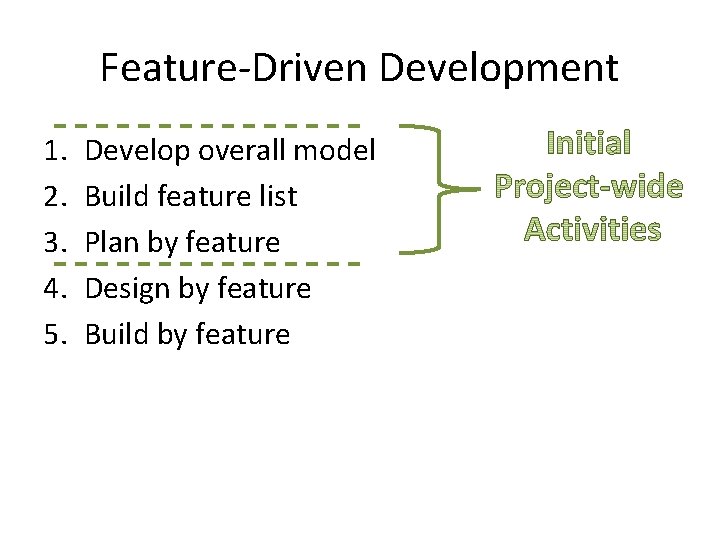 Feature-Driven Development

1. Develop overall model
2. Build feature list
3. Plan by feature
4. Design by feature
5. Build by feature

Initial Project-wide Activities